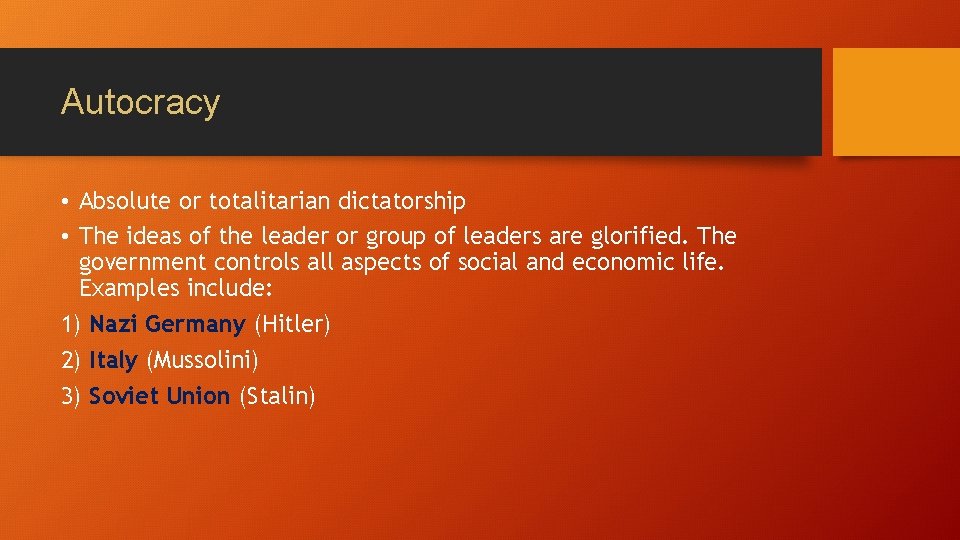 Autocracy

• Absolute or totalitarian dictatorship
• The ideas of the leader or group of leaders are glorified. The government controls all aspects of social and economic life. Examples include:
1) Nazi Germany (Hitler)
2) Italy (Mussolini)
3) Soviet Union (Stalin)